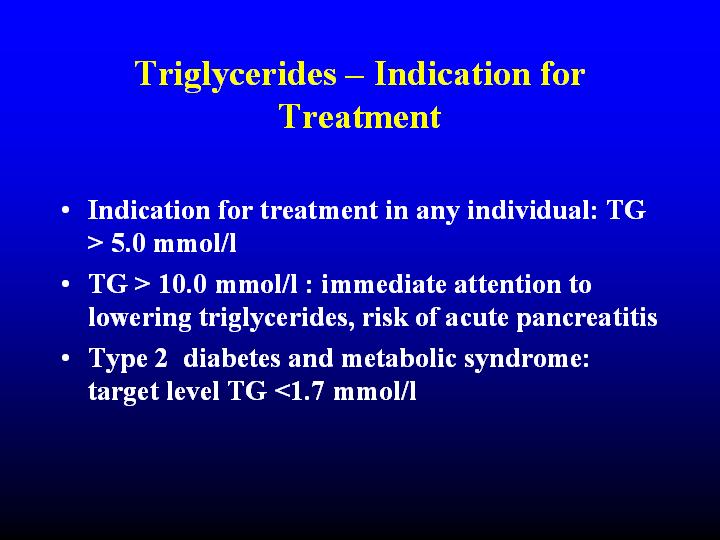 Triglycerides – Indication for Treatment

• Indication for treatment in any individual: TG > 5.0 mmol/l
• TG > 10.0 mmol/l : immediate attention to lowering triglycerides, risk of acute pancreatitis
• Type 2 diabetes and metabolic syndrome: target level TG <1.7 mmol/l